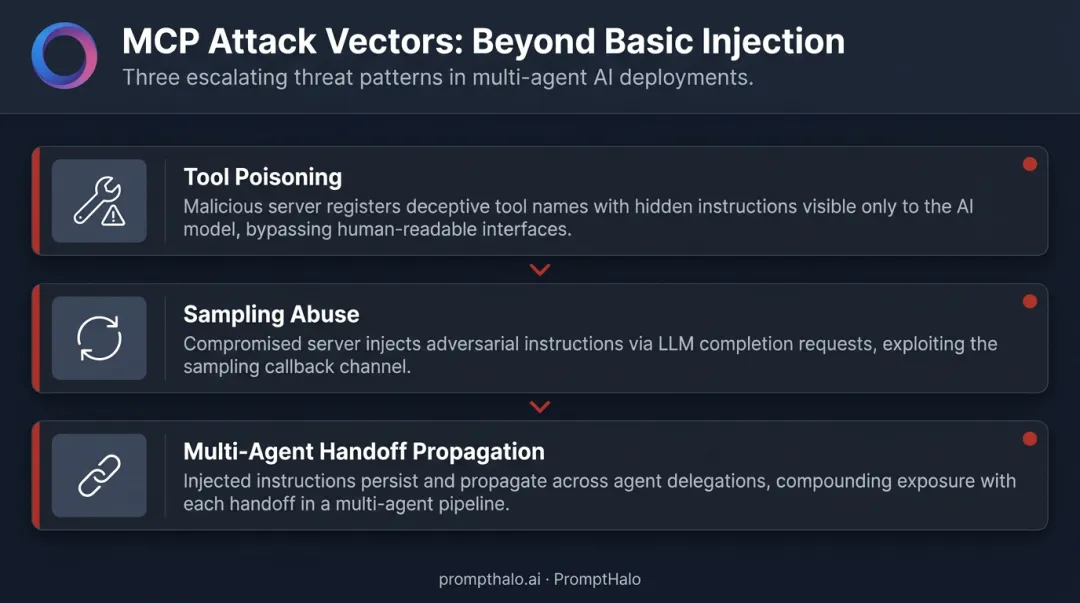 MCP Attack Vectors: Beyond Basic Injection

Three escalating threat patterns in multi-agent AI deployments.

Tool Poisoning

Malicious server registers deceptive tool names with hidden instructions visible only to the AI model, bypassing human-readable interfaces.

Sampling Abuse

Compromised server injects adversarial instructions via LLM completion requests, exploiting the sampling callback channel.

Multi-Agent Handoff Propagation

Injected instructions persist and propagate across agent delegations, compounding exposure with each handoff in a multi-agent pipeline.

prompthalo.ai · PromptHalo